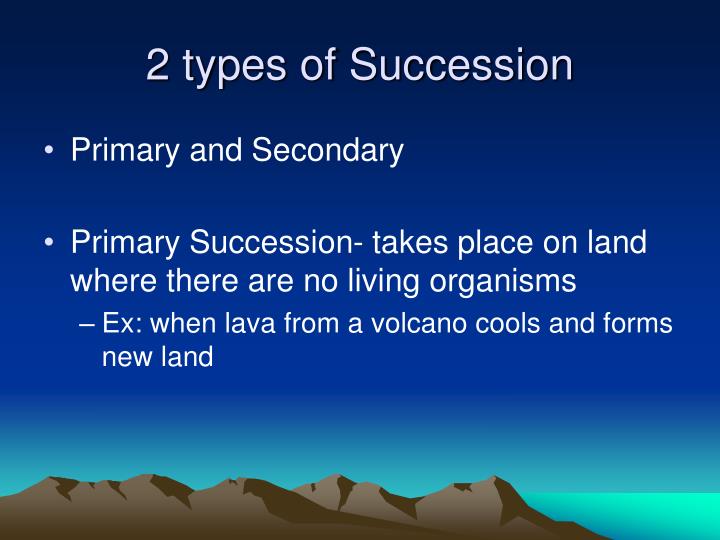 2 types of Succession

• Primary and Secondary

• Primary Succession- takes place on land where there are no living organisms

– Ex: when lava from a volcano cools and forms new land